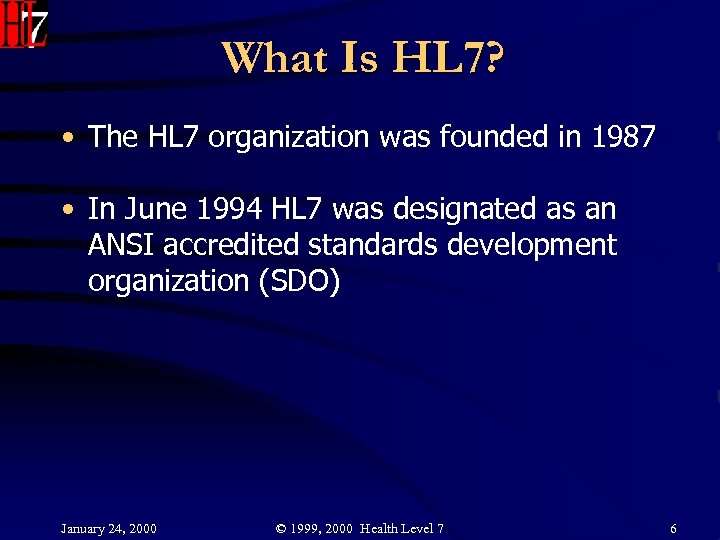 HL7

What Is HL7?

• The HL7 organization was founded in 1987

• In June 1994 HL7 was designated as an ANSI accredited standards development organization (SDO)

January 24, 2000

© 1999, 2000 Health Level 7

6